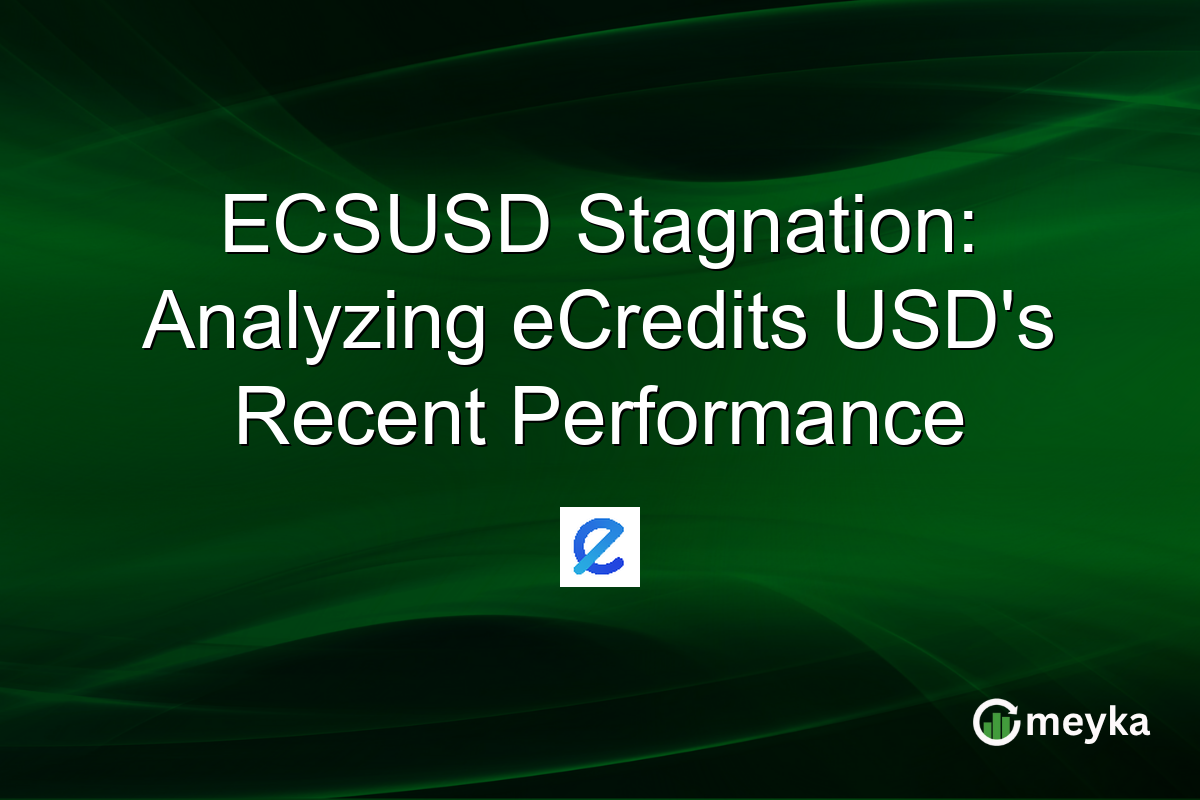 ECSUSD Stagnation: Analyzing eCredits USD's Recent Performance

meyka